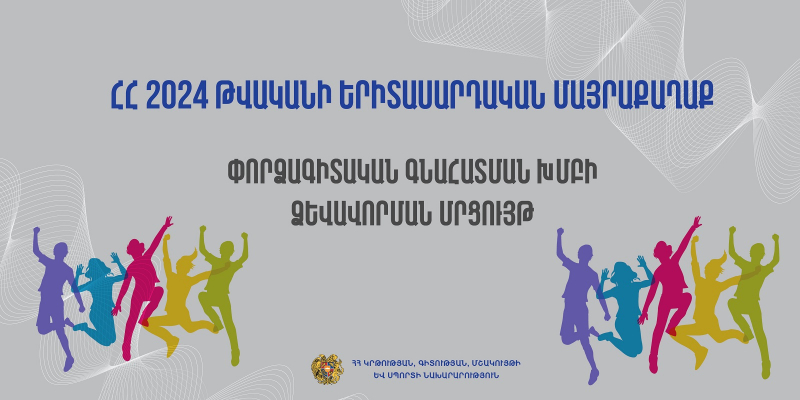 ՀՀ 2024 ԹՎԱԿԱՆԻ ԵՐԻՏԱՍԱՐԴԱԿԱՆ ՄԱՅՐԱՔԱՂԱՔ

ՓՈՐՁԱԳԻՏԱԿԱՆ ԳՆԱՀԱՏՄԱՆ ԽՄԲԻ ՁԵՎԱՎՈՐՄԱՆ ՄՐՑՈՒՅԹ

ՀՀ ԿՐԹՈՒԹՅԱՆ, ԳԻՏՈՒԹՅԱՆ, ՄՇԱԿՈՒՅԹԻ ԵՎ ՍՊՈՐՏԻ ՆԱԽԱՐԱՐՈՒԹՅՈՒՆ